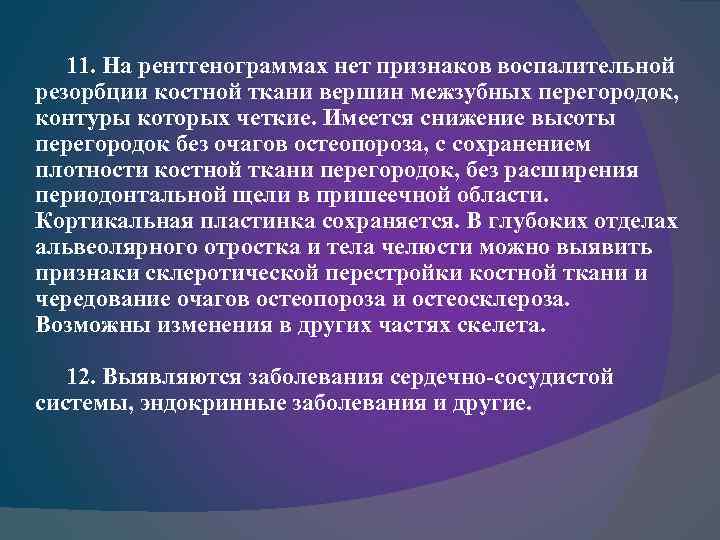 11. На рентгенограммах нет признаков воспалительной резорбции костной ткани вершин межзубных перегородок, контуры которых четкие. Имеется снижение высоты перегородок без очагов остеопороза, с сохранением плотности костной ткани перегородок, без расширения периодонтальной щели в пришеечной области. Кортикальная пластинка сохраняется. В глубоких отделах альвеолярного отростка и тела челюсти можно выявить признаки склеротической перестройки костной ткани и чередование очагов остеопороза и остеосклероза. Возможны изменения в других частях скелета.

12. Выявляются заболевания сердечно-сосудистой системы, эндокринные заболевания и другие.